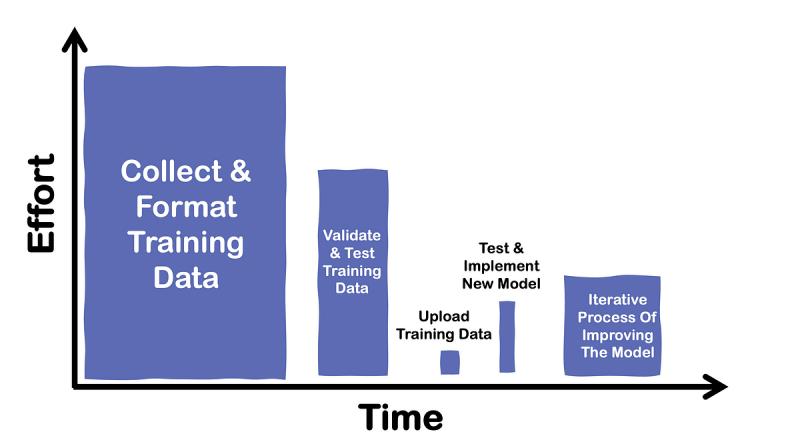 Effort

Collect & Format Training Data

Validate & Test Training Data

Upload Training Data

Test & Implement New Model

Iterative Process Of Improving The Model

Time